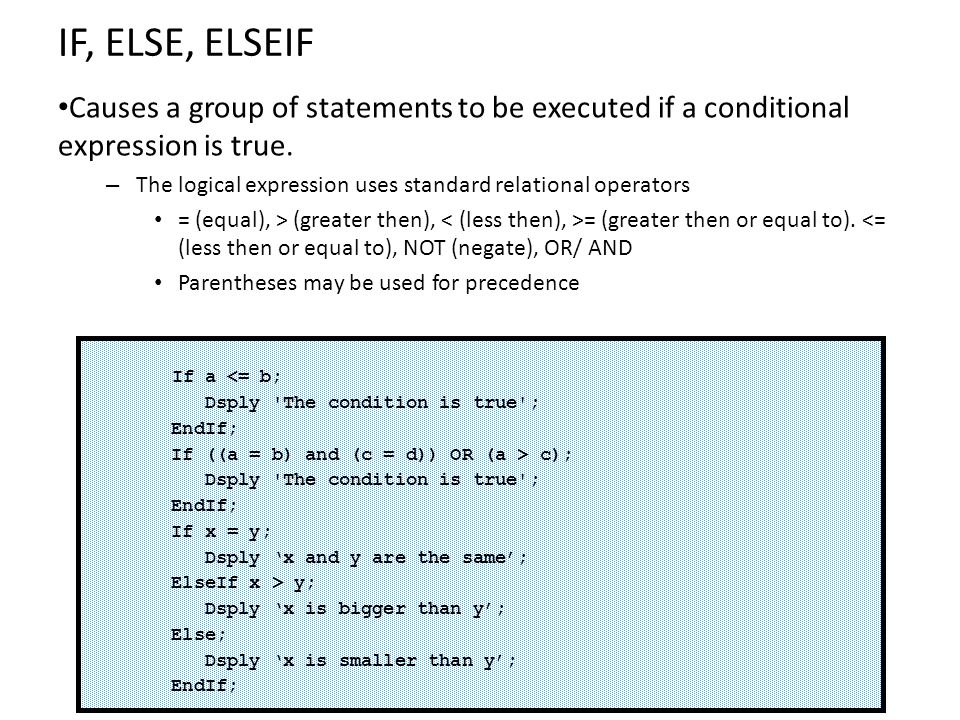 IF, ELSE, ELSEIF

•Causes a group of statements to be executed if a conditional expression is true.

– The logical expression uses standard relational operators

• = (equal), > (greater then), < (less then), >= (greater then or equal to). <= (less then or equal to), NOT (negate), OR/ AND

• Parentheses may be used for precedence

If a <= b;
   Dsply 'The condition is true';
EndIf;
If ((a = b) and (c = d)) OR (a > c);
   Dsply 'The condition is true';
EndIf;
If x = y;
   Dsply ‘x and y are the same’;
ElseIf x > y;
   Dsply ‘x is bigger than y’;
Else;
   Dsply ‘x is smaller than y’;
EndIf;